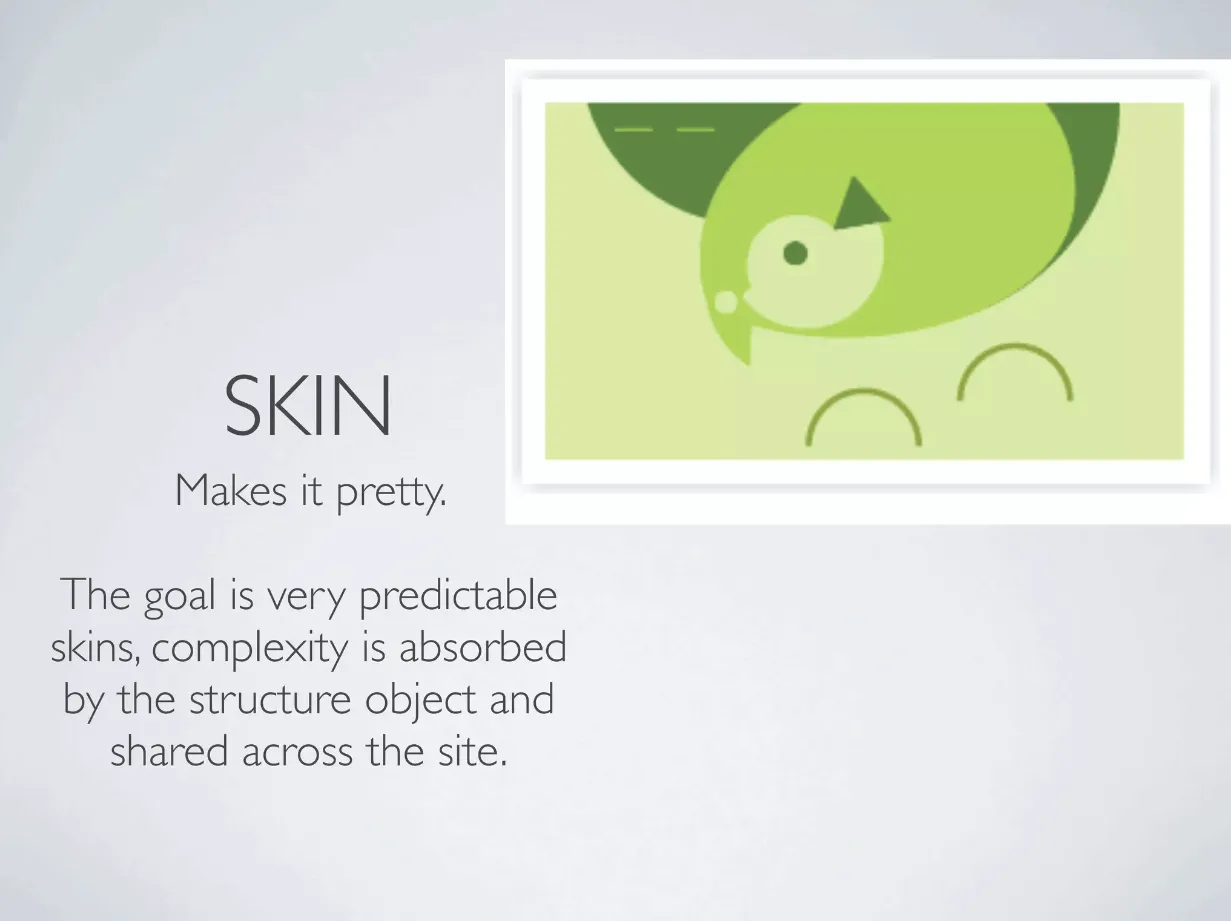 SKIN
Makes it pretty.

The goal is very predictable skins, complexity is absorbed by the structure object and shared across the site.